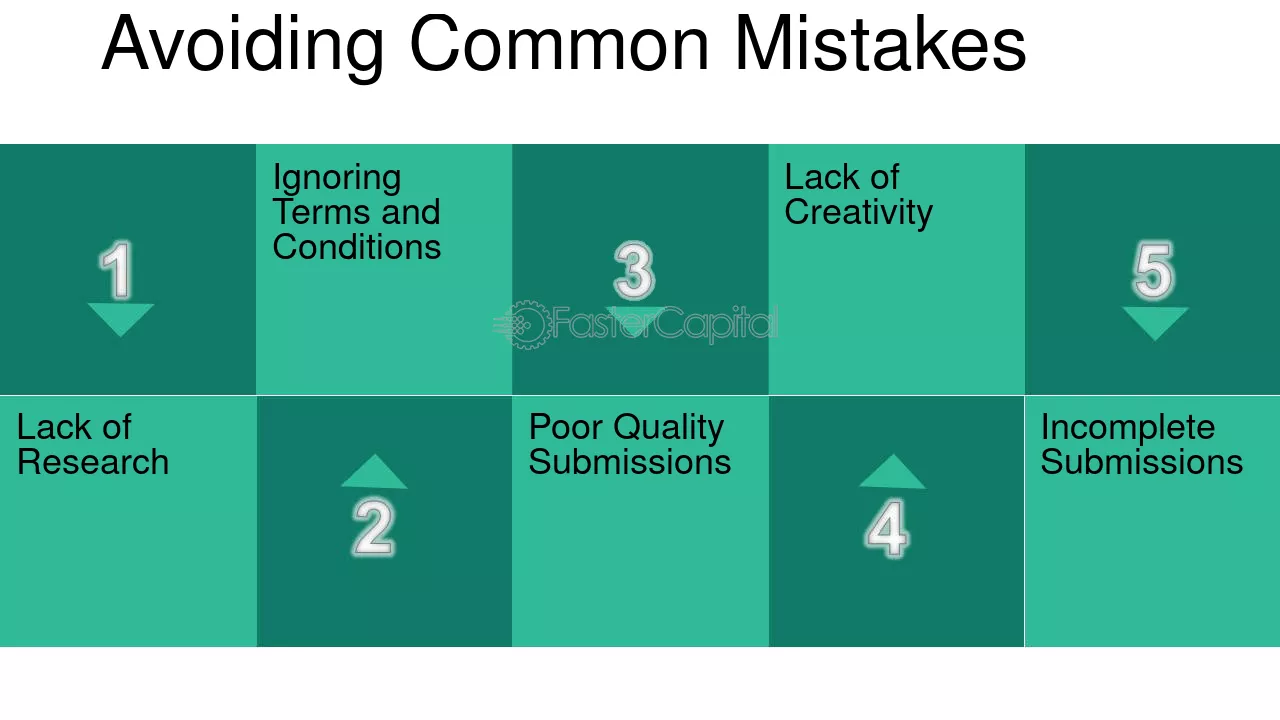 Avoiding Common Mistakes

1

Lack of Research

2

Ignoring Terms and Conditions

3

Poor Quality Submissions

4

Lack of Creativity

5

Incomplete Submissions

FasterCapital